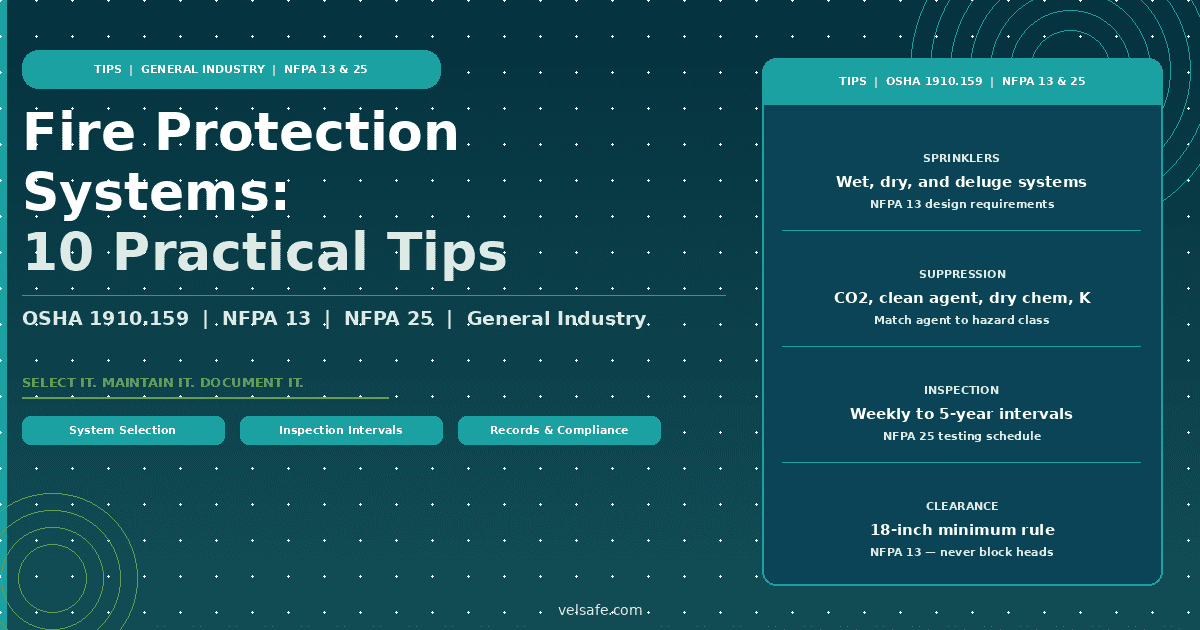 TIPS | GENERAL INDUSTRY | NFPA 13 & 25

Fire Protection Systems: 10 Practical Tips

OSHA 1910.159 | NFPA 13 | NFPA 25 | General Industry

SELECT IT. MAINTAIN IT. DOCUMENT IT.

System Selection

Inspection Intervals

Records & Compliance

TIPS | OSHA 1910.159 | NFPA 13 & 25

SPRINKLERS
Wet, dry, and deluge systems
NFPA 13 design requirements

SUPPRESSION
CO2, clean agent, dry chem, K
Match agent to hazard class

INSPECTION
Weekly to 5-year intervals
NFPA 25 testing schedule

CLEARANCE
18-inch minimum rule
NFPA 13 — never block heads

velsafe.com